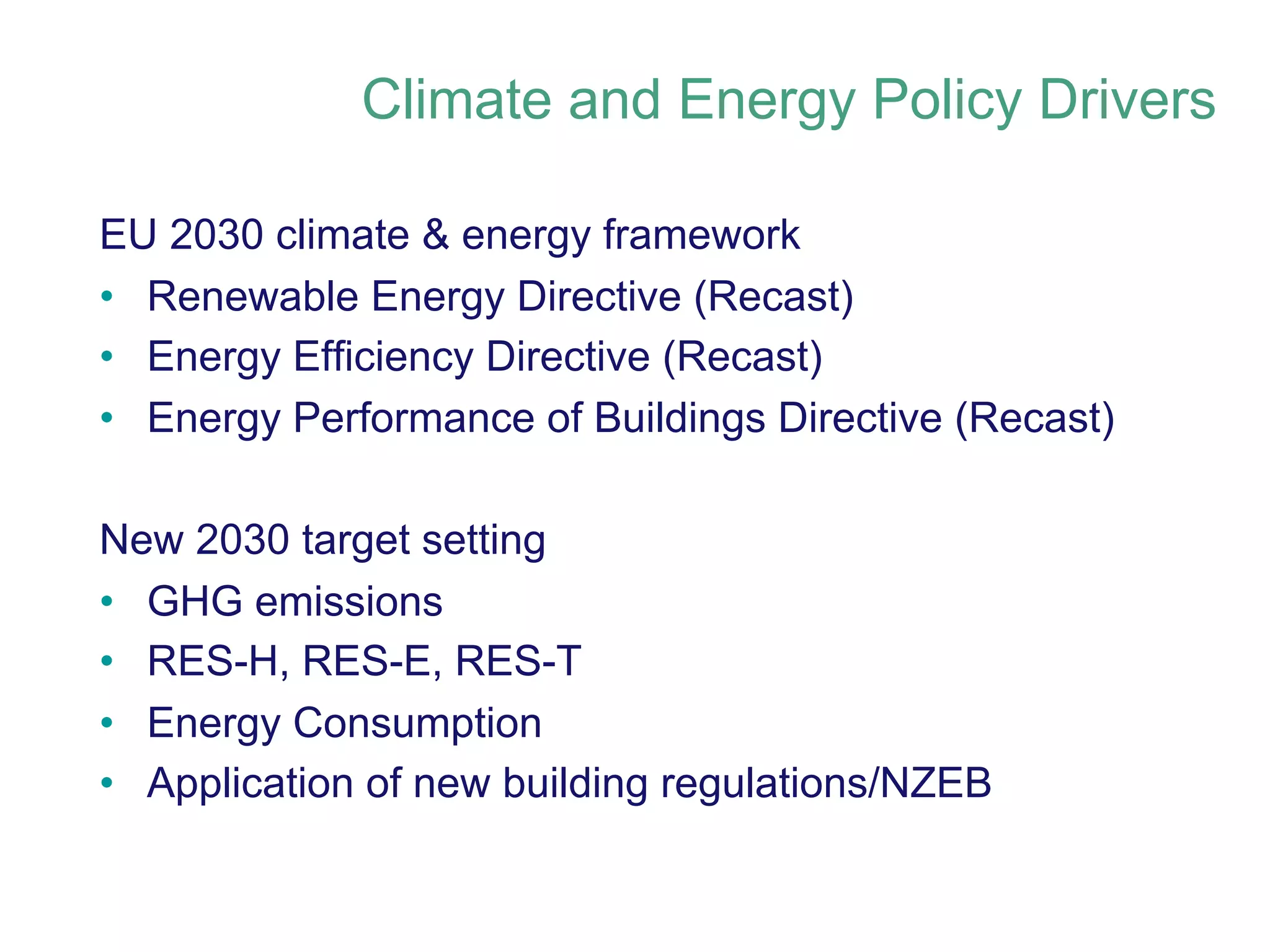 Climate and Energy Policy Drivers

EU 2030 climate & energy framework
• Renewable Energy Directive (Recast)
• Energy Efficiency Directive (Recast)
• Energy Performance of Buildings Directive (Recast)

New 2030 target setting
• GHG emissions
• RES-H, RES-E, RES-T
• Energy Consumption
• Application of new building regulations/NZEB